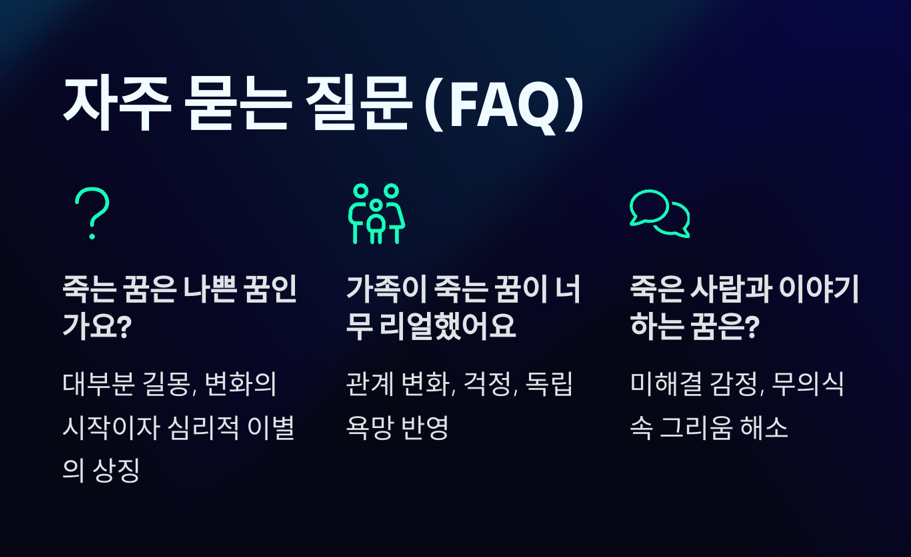 자주 묻는 질문 (FAQ)

죽는 꿈은 나쁜 꿈인가요?

대부분 길몽, 변화의 시작이자 심리적 이별의 상징

가족이 죽는 꿈이 너무 리얼했어요

관계 변화, 걱정, 독립 욕망 반영

죽은 사람과 이야기하는 꿈은?

미해결 감정, 무의식 속 그리움 해소